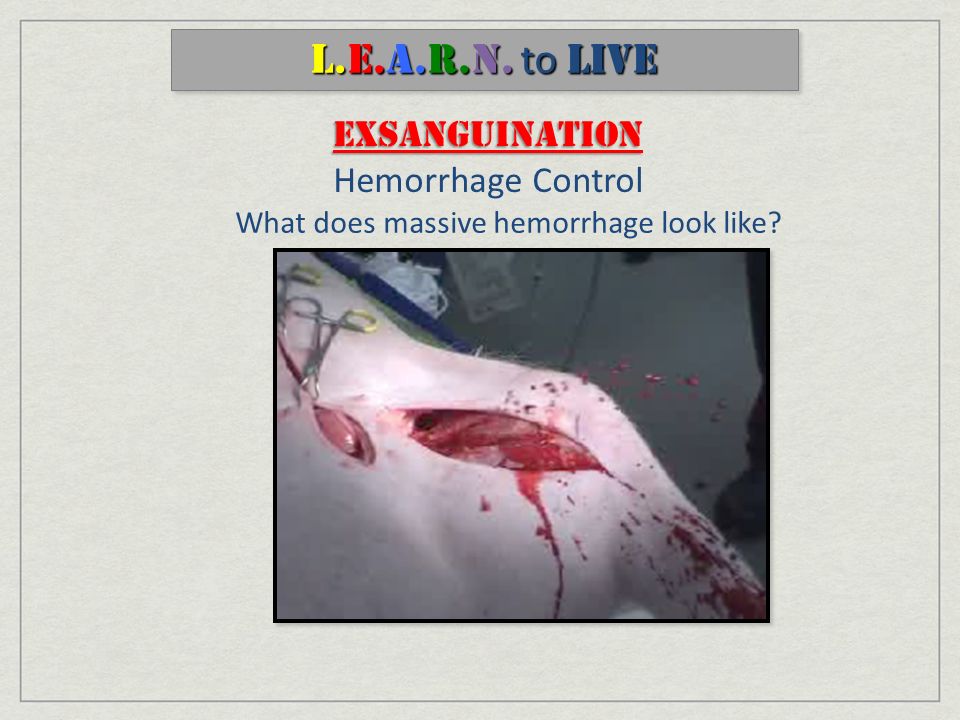 L.E.A.R.N. to LIVE

EXSANGUINATION
Hemorrhage Control
What does massive hemorrhage look like?